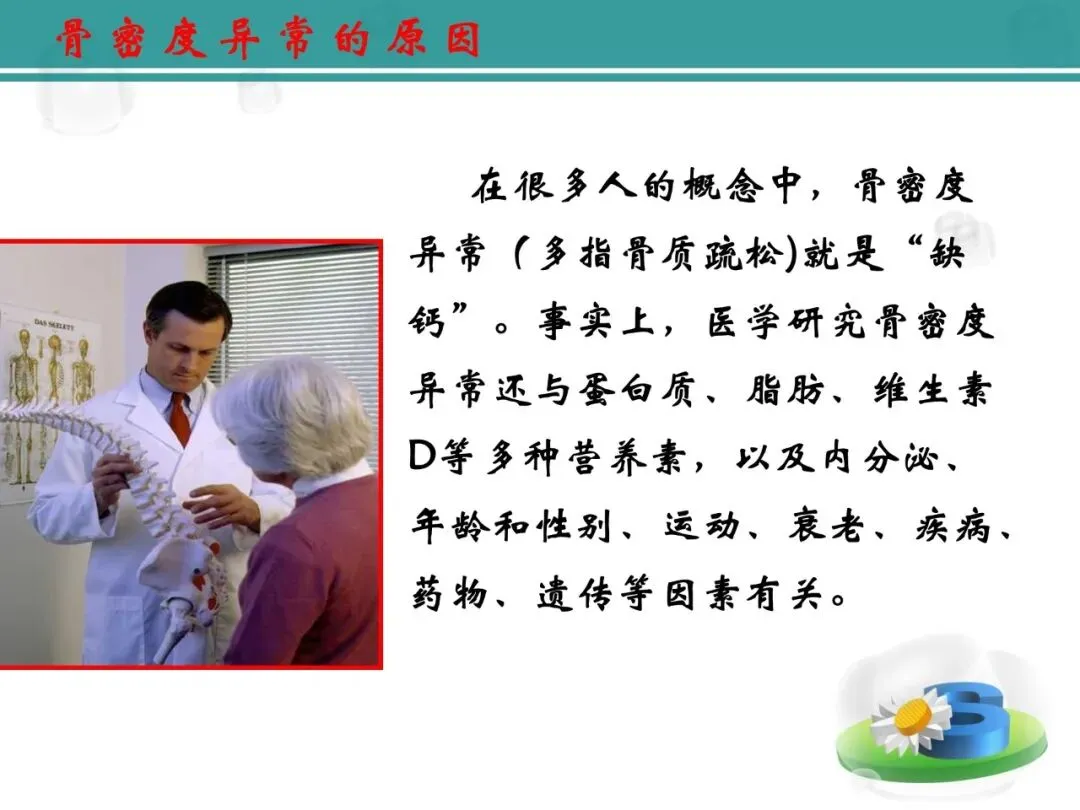 骨密度异常的原因

在很多人的概念中，骨密度异常（多指骨质疏松)就是“缺钙”。事实上，医学研究骨密度异常还与蛋白质、脂肪、维生素D等多种营养素，以及内分泌、年龄和性别、运动、衰老、疾病、药物、遗传等因素有关。

DAS SKELETT